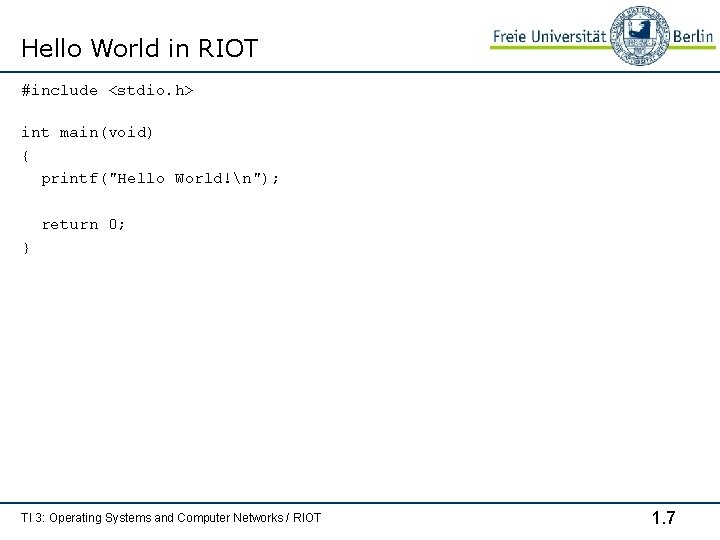 Hello World in RIOT

Freie Universität Berlin

#include <stdio.h>

int main(void)
{
  printf("Hello World!\n");

  return 0;
}

TI 3: Operating Systems and Computer Networks / RIOT

1.7